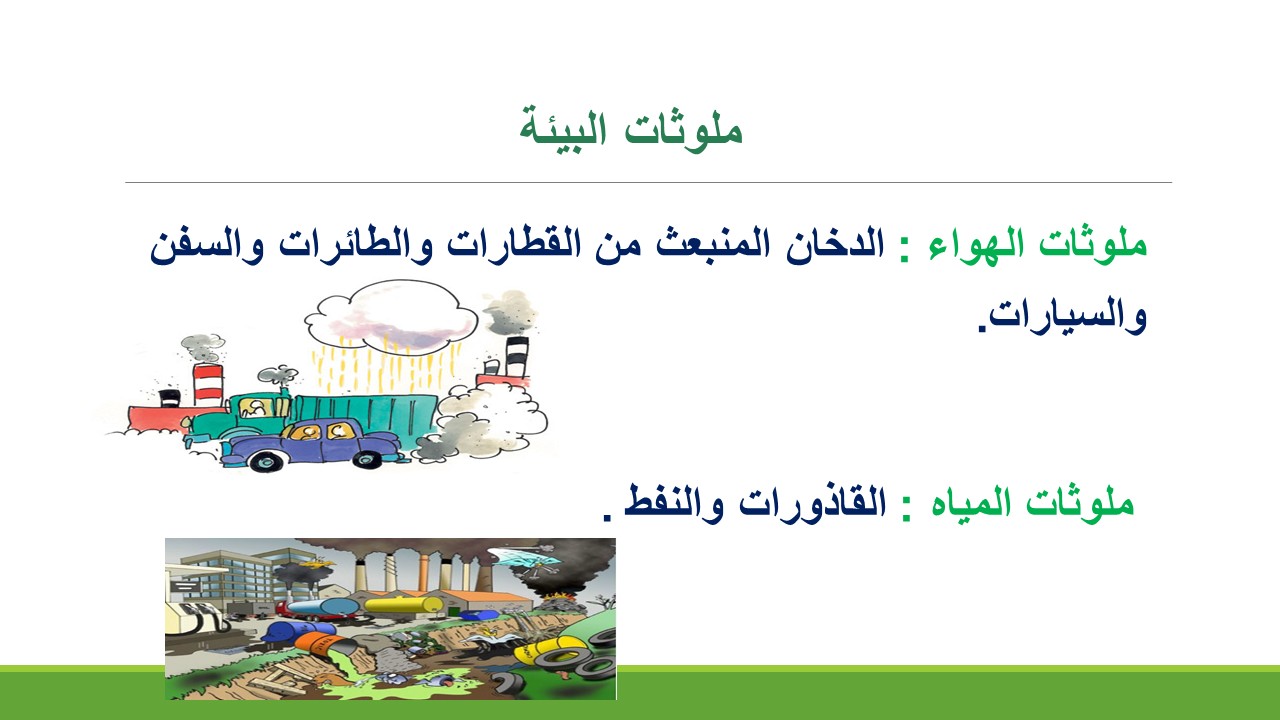 ملوثات البيئة

ملوثات الهواء : الدخان المنبعث من القطارات والطائرات والسفن والسيارات.

ملوثات المياه : القاذورات والنفط .